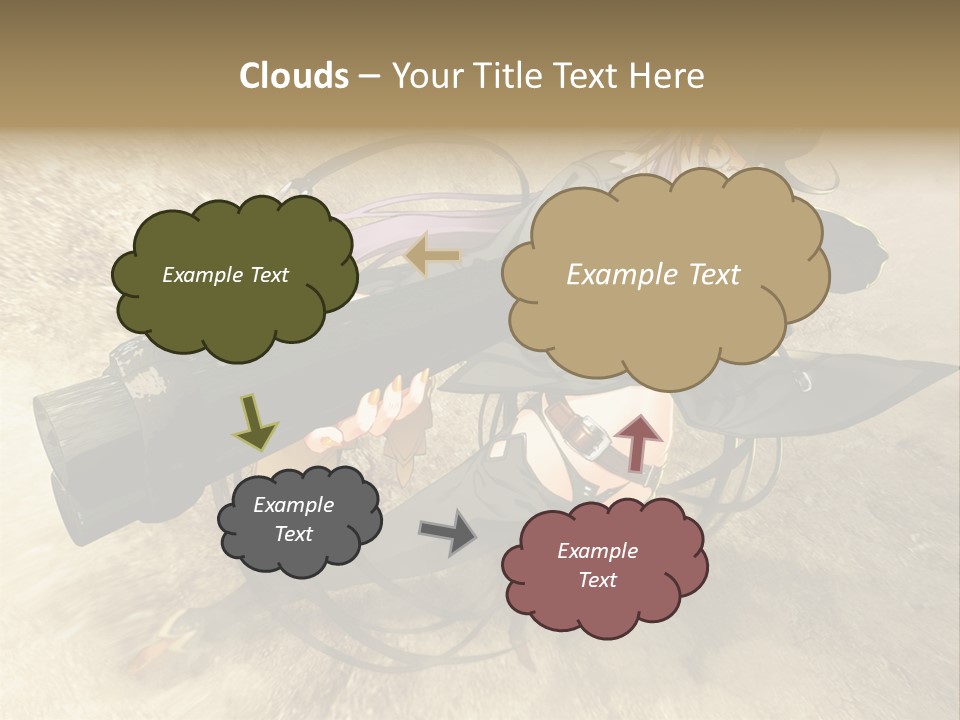 Clouds – Your Title Text Here

Example Text

Example Text

Example Text

Example Text